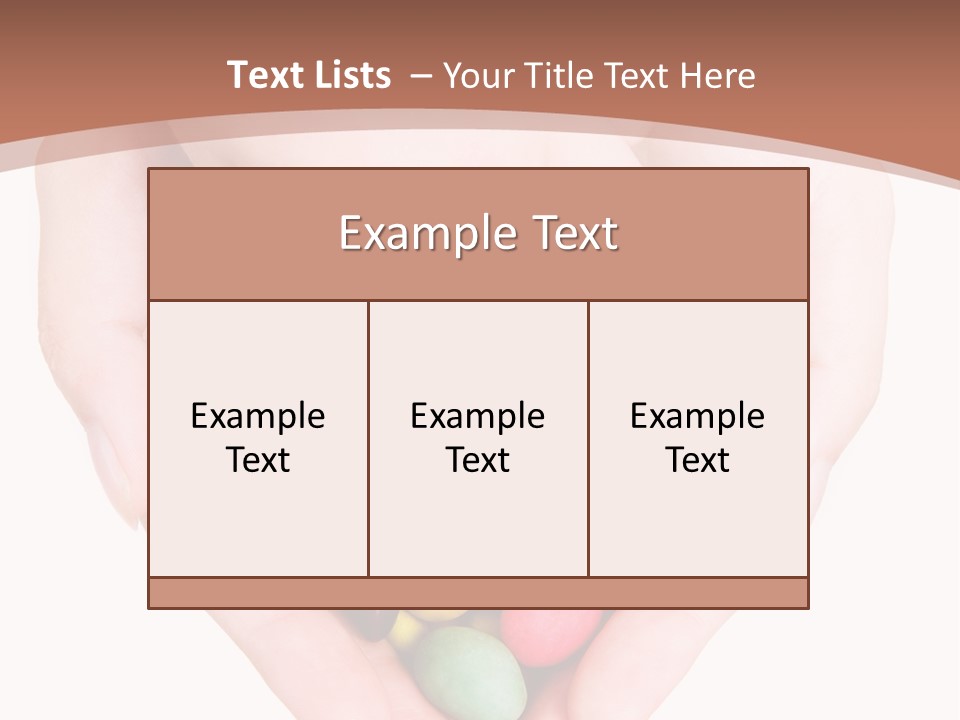 Text Lists – Your Title Text Here

Example Text

Example Text

Example Text

Example Text